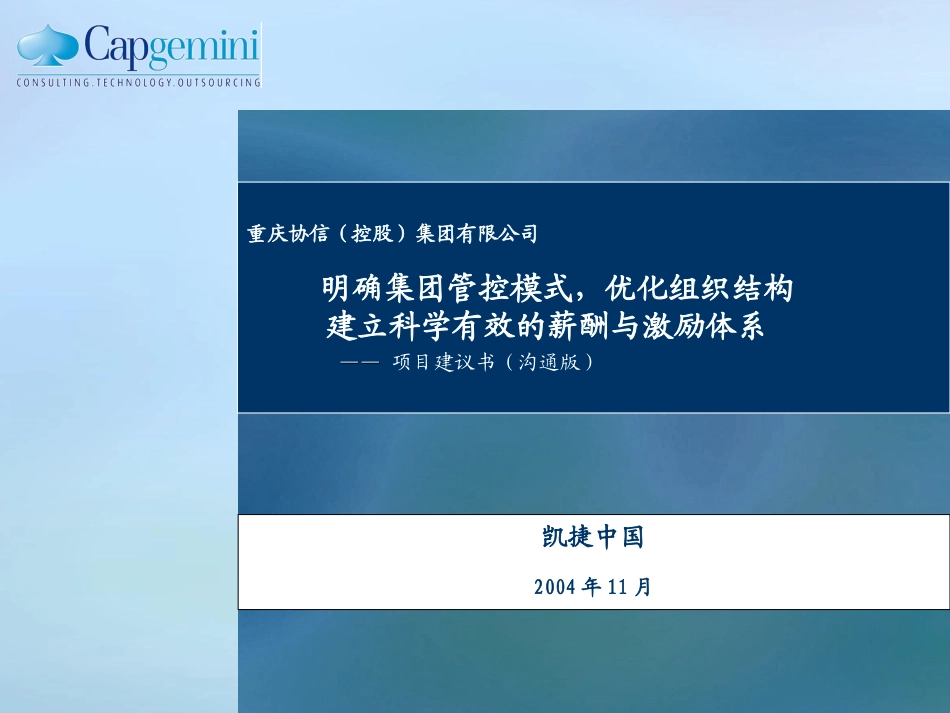 Capgemini
CONSULTING.TECHNOLOGY.OUTSOURCING

重庆协信（控股）集团有限公司

明确集团管控模式，优化组织结构
建立科学有效的薪酬与激励体系
—— 项目建议书（沟通版）

凯捷中国

2004 年 11 月